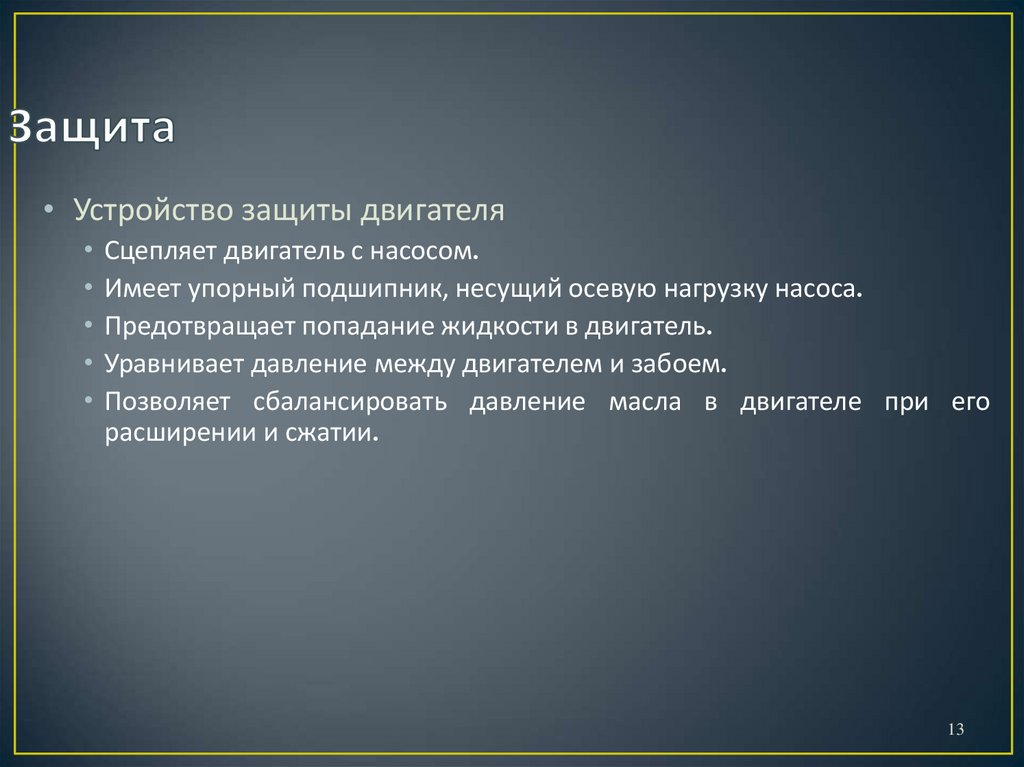 Защита

• Устройство защиты двигателя
  • Сцепляет двигатель с насосом.
  • Имеет упорный подшипник, несущий осевую нагрузку насоса.
  • Предотвращает попадание жидкости в двигатель.
  • Уравнивает давление между двигателем и забоем.
  • Позволяет сбалансировать давление масла в двигателе при его расширении и сжатии.

13